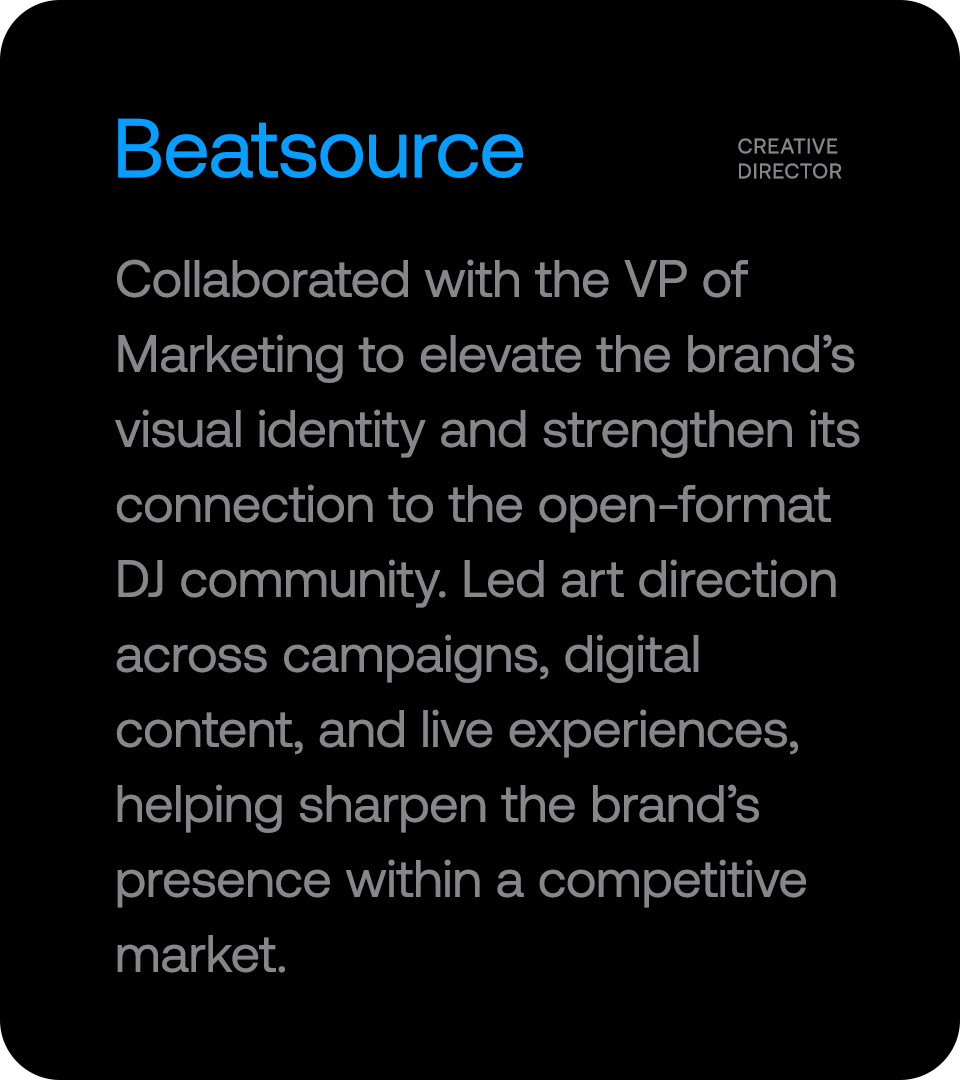 Beatsource

CREATIVE DIRECTOR

Collaborated with the VP of Marketing to elevate the brand’s visual identity and strengthen its connection to the open-format DJ community. Led art direction across campaigns, digital content, and live experiences, helping sharpen the brand’s presence within a competitive market.